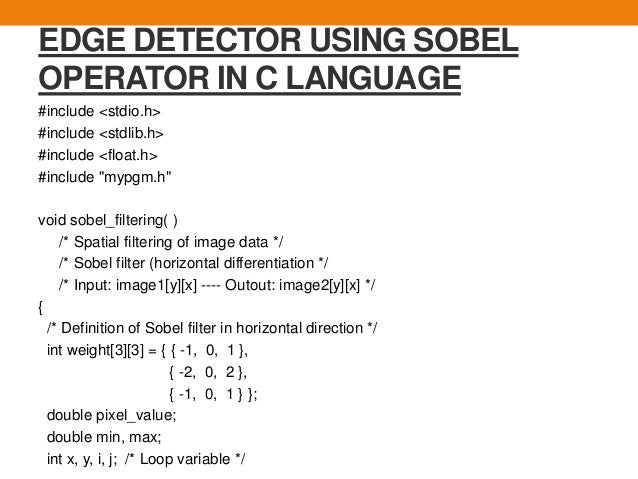 EDGE DETECTOR USING SOBEL OPERATOR IN C LANGUAGE

#include <stdio.h>
#include <stdlib.h>
#include <float.h>
#include "mypgm.h"

void sobel_filtering( )
/* Spatial filtering of image data */
/* Sobel filter (horizontal differentiation */
/* Input: image1[y][x] ---- Outout: image2[y][x] */
{
/* Definition of Sobel filter in horizontal direction */
int weight[3][3] = { { -1, 0, 1 },
{ -2, 0, 2 },
{ -1, 0, 1 } };
double pixel_value;
double min, max;
int x, y, i, j; /* Loop variable */